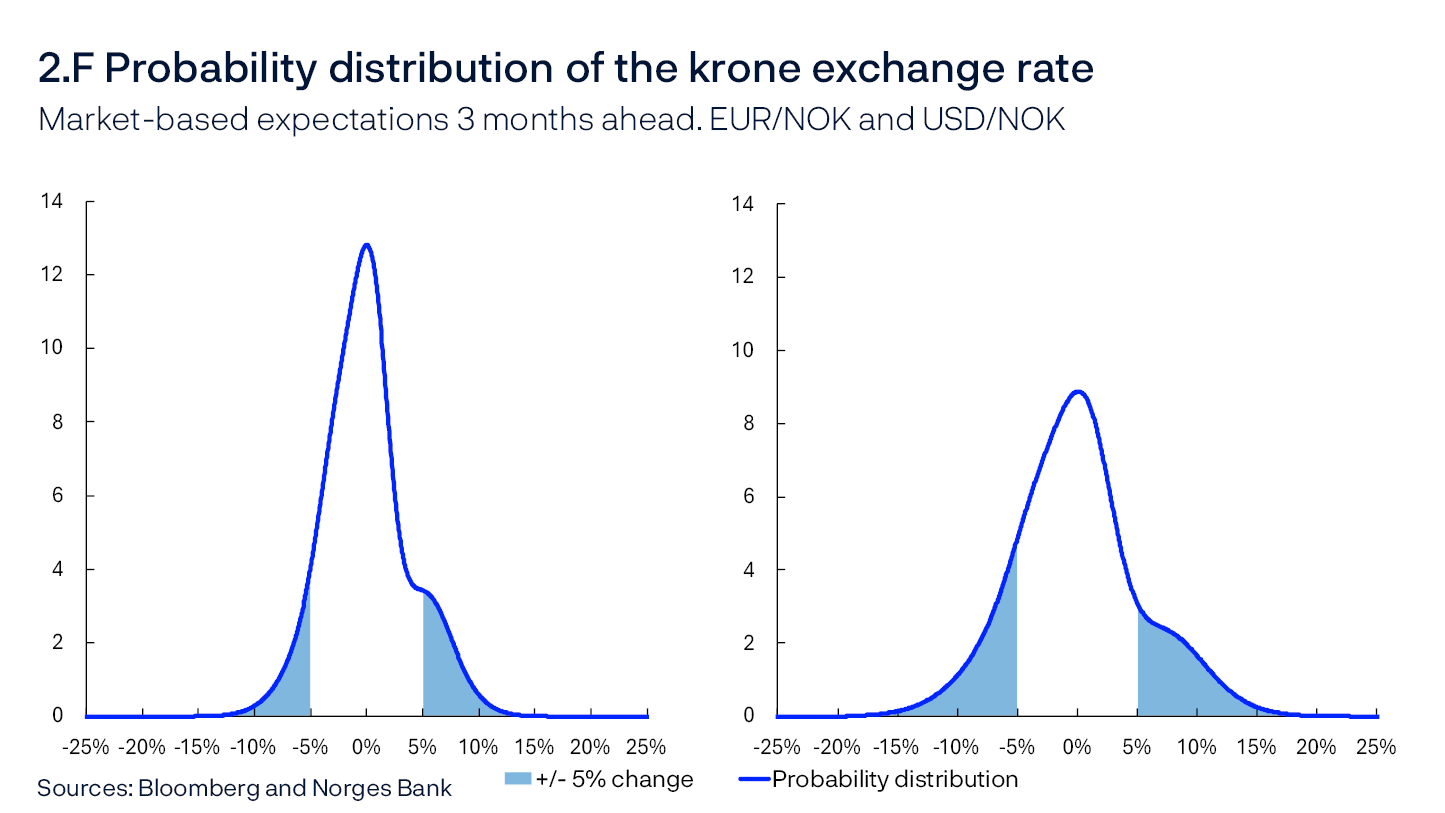 2.F Probability distribution of the krone exchange rate
Market-based expectations 3 months ahead. EUR/NOK and USD/NOK

14
12
10
8
6
4
2
0
-25% -20% -15% -10% -5% 0% 5% 10% 15% 20% 25%

14
12
10
8
6
4
2
0
-25% -20% -15% -10% -5% 0% 5% 10% 15% 20% 25%

Sources: Bloomberg and Norges Bank
+/- 5% change
Probability distribution